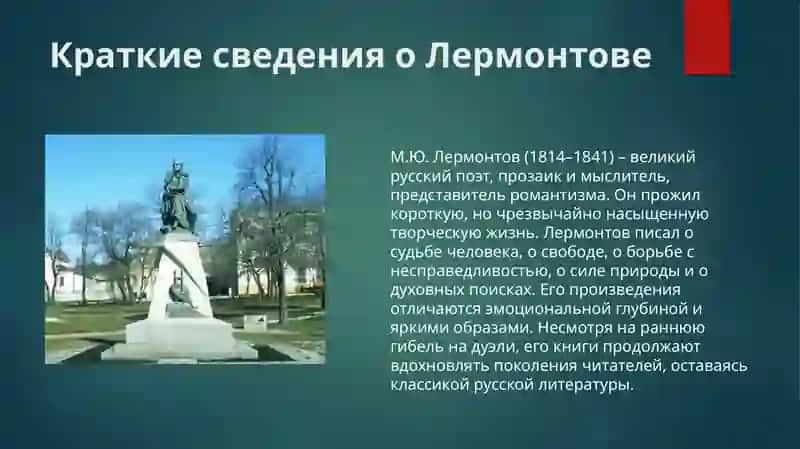 Краткие сведения о Лермонтове

М.Ю. Лермонтов (1814–1841) – великий русский поэт, прозаик и мыслитель, представитель романтизма. Он прожил короткую, но чрезвычайно насыщенную творческую жизнь. Лермонтов писал о судьбе человека, о свободе, о борьбе с несправедливостью, о силе природы и о духовных поисках. Его произведения отличаются эмоциональной глубиной и яркими образами. Несмотря на раннюю гибель на дуэли, его книги продолжают вдохновлять поколения читателей, оставаясь классикой русской литературы.